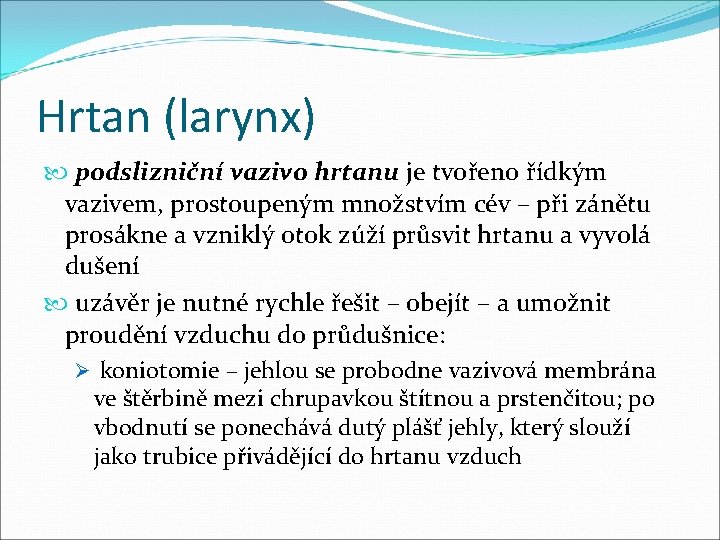 Hrtan (larynx)

podslizniční vazivo hrtanu je tvořeno řídkým vazivem, prostoupeným množstvím cév – při zánětu prosákne a vzniklý otok zúží průsvit hrtanu a vyvolá dušení

uzávěr je nutné rychle řešit – obejít – a umožnit proudění vzduchu do průdušnice:

koniotomie – jehlou se probodne vazivová membrána ve štěrbině mezi chrupavkou štítnou a prstenčitou; po vbodnutí se ponechává dutý plášť jehly, který slouží jako trubice přivádějící do hrtanu vzduch